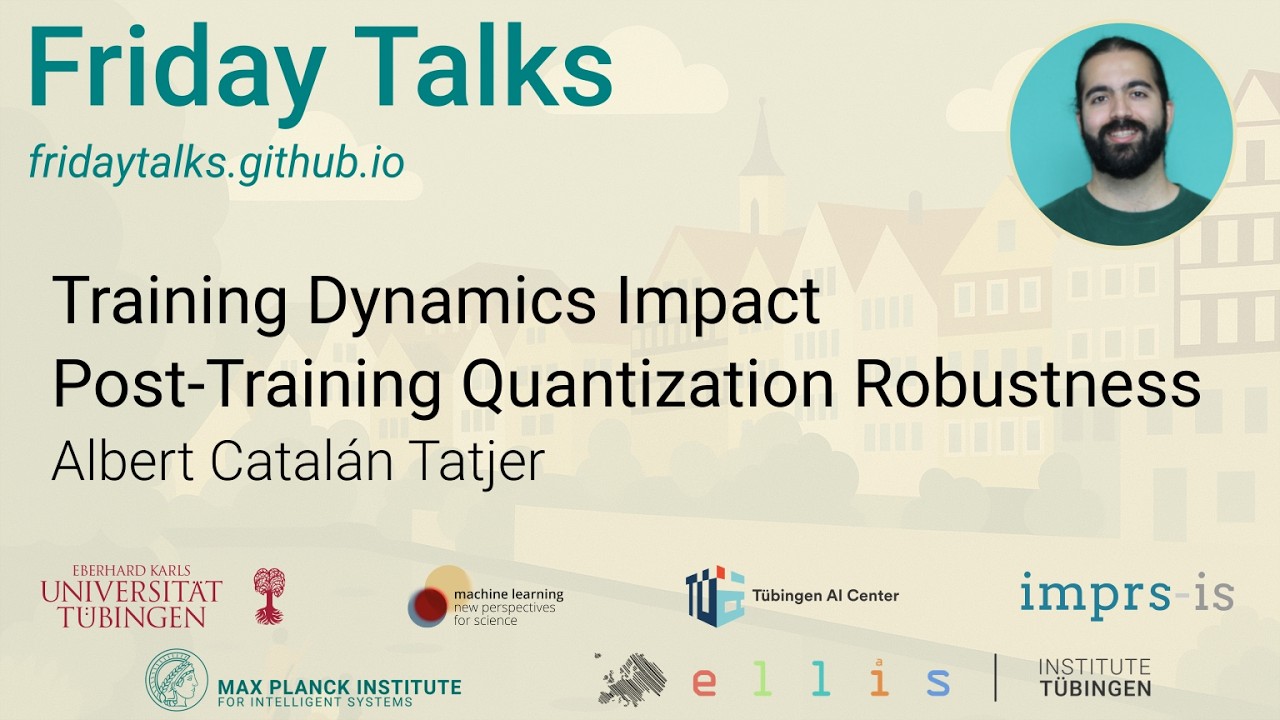 Friday Talks
fridaytalks.github.io

Training Dynamics Impact Post-Training Quantization Robustness
Albert Catalán Tatjer

EBERHARD KARLS
UNIVERSITÄT
TÜBINGEN

machine learning
new perspectives
for science

Tübingen AI Center

imprs-is

MAX PLANCK INSTITUTE
FOR INTELLIGENT SYSTEMS

ellis

INSTITUTE
TÜBINGEN